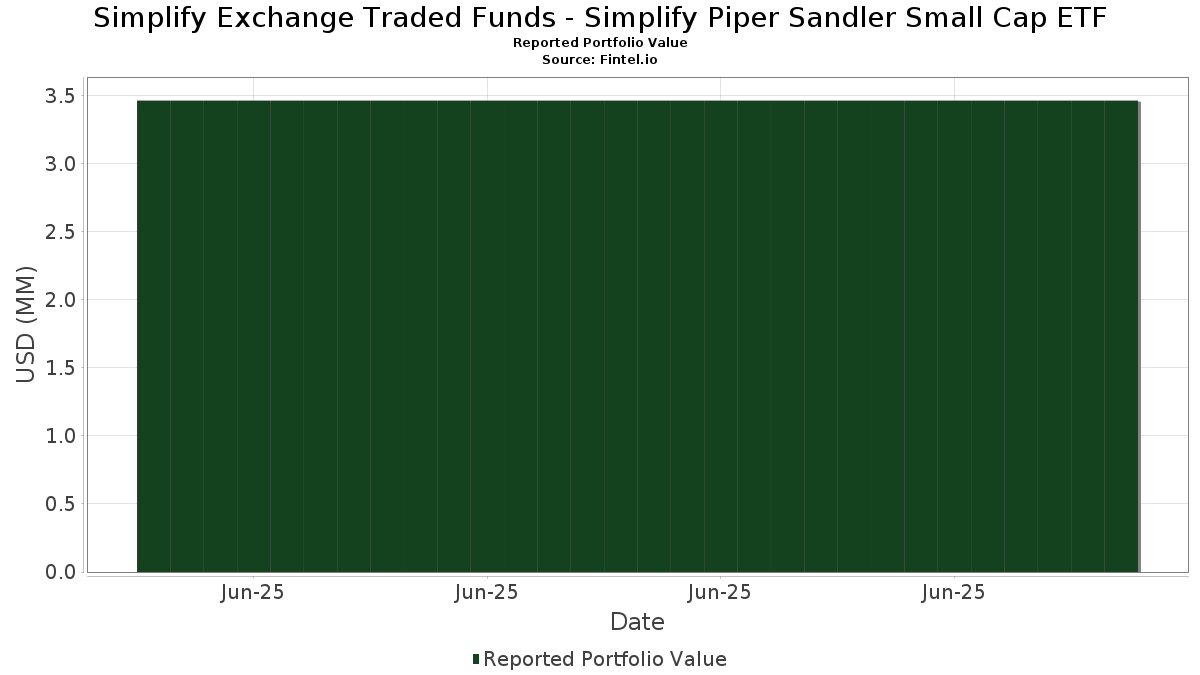 Simplify Exchange Traded Funds - Simplify Piper Sandler Small Cap ETF
Reported Portfolio Value
Source: Fintel.io

USD (MM)

3.5
3.0
2.5
2.0
1.5
1.0
0.5
0.0

Jun-25
Jun-25
Jun-25
Jun-25

Date

Reported Portfolio Value